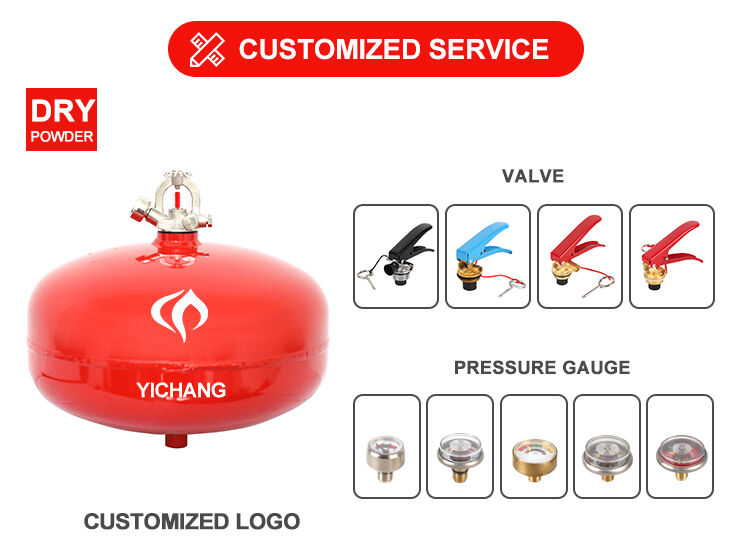 CUSTOMIZED SERVICE

DRY
POWDER

YICHANG

CUSTOMIZED LOGO

VALVE

PRESSURE GAUGE